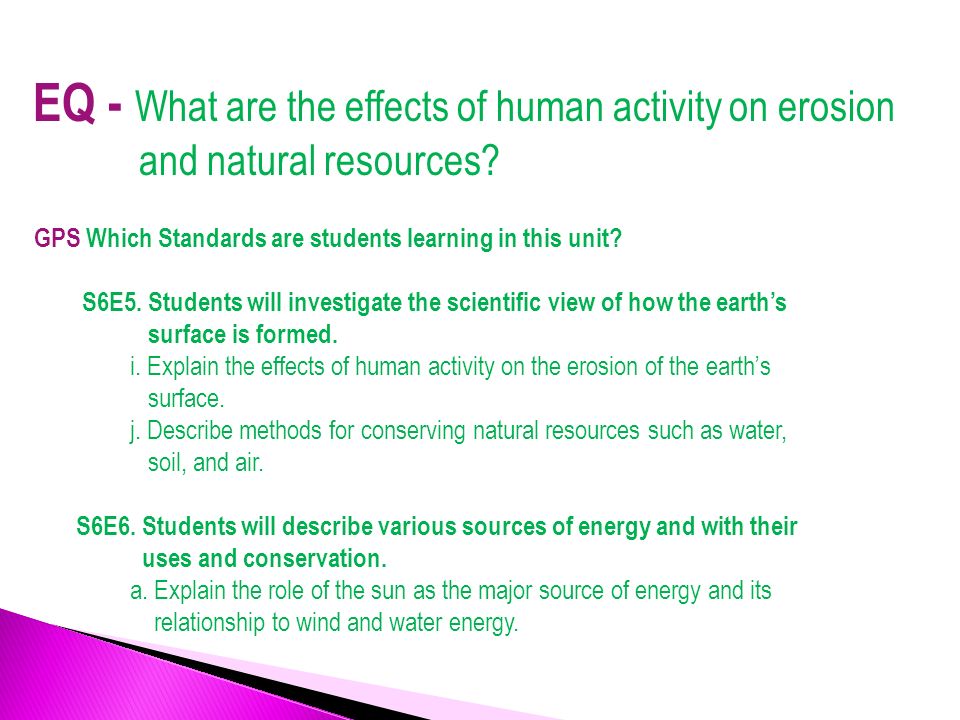 EQ - What are the effects of human activity on erosion and natural resources?

GPS Which Standards are students learning in this unit?

S6E5. Students will investigate the scientific view of how the earth's surface is formed.

i. Explain the effects of human activity on the erosion of the earth's surface.

j. Describe methods for conserving natural resources such as water, soil, and air.

S6E6. Students will describe various sources of energy and with their uses and conservation.

a. Explain the role of the sun as the major source of energy and its relationship to wind and water energy.